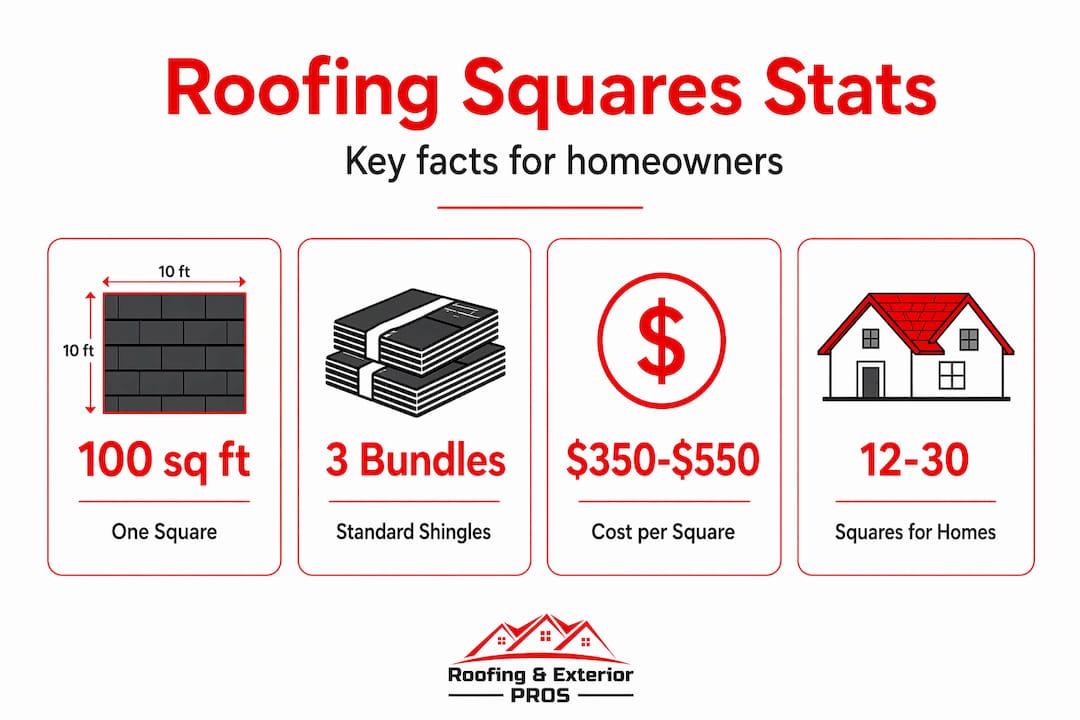 Roofing Squares Stats

Key facts for homeowners

10 ft

10 ft

100 sq ft

One Square

3 Bundles

Standard Shingles

$

$350-$550

Cost per Square

12-30

Squares for Homes

Roofing & Exterior PROS